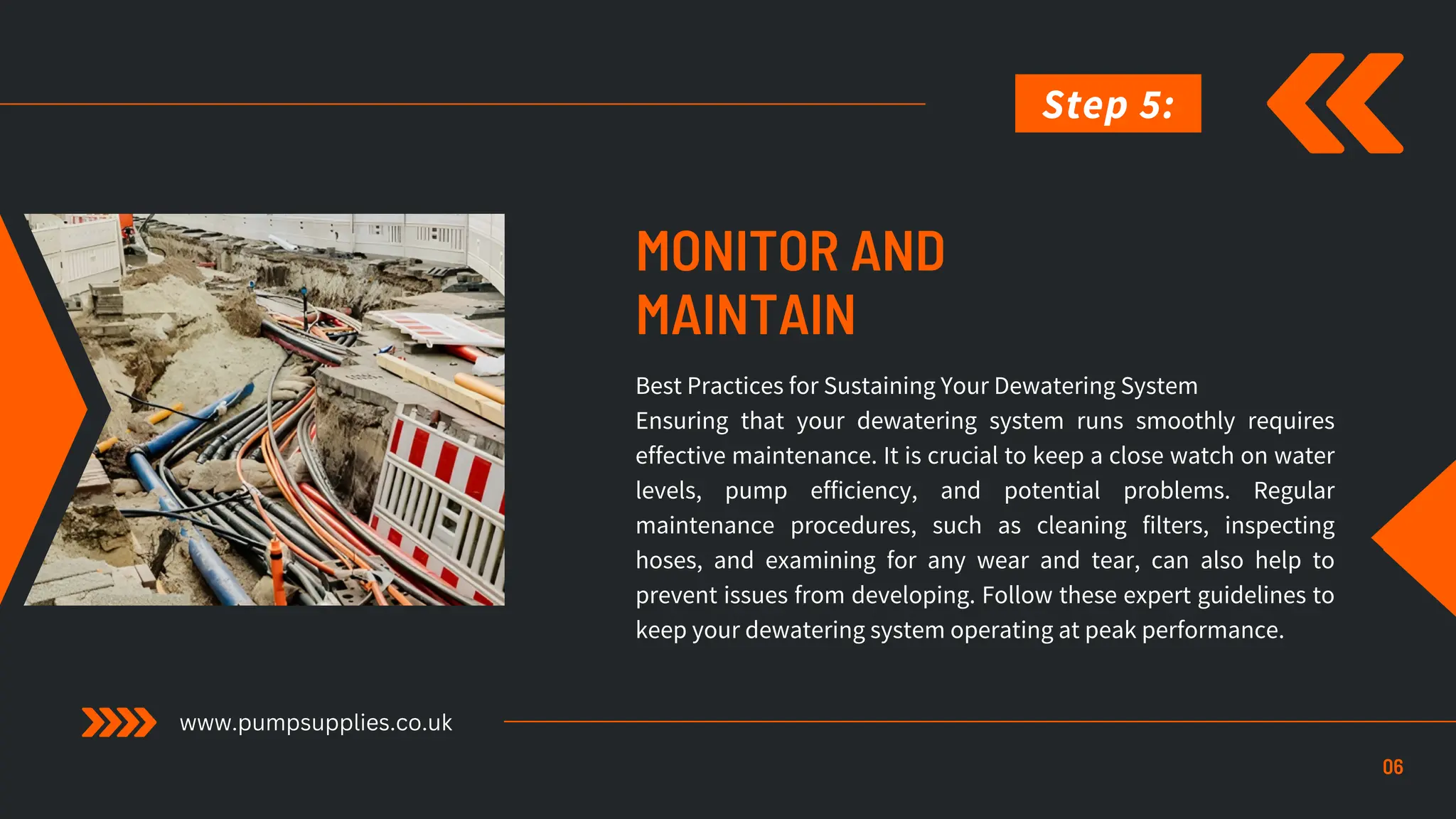 Step 5:

MONITOR AND MAINTAIN

Best Practices for Sustaining Your Dewatering System
Ensuring that your dewatering system runs smoothly requires effective maintenance. It is crucial to keep a close watch on water levels, pump efficiency, and potential problems. Regular maintenance procedures, such as cleaning filters, inspecting hoses, and examining for any wear and tear, can also help to prevent issues from developing. Follow these expert guidelines to keep your dewatering system operating at peak performance.

www.pumpsupplies.co.uk

06